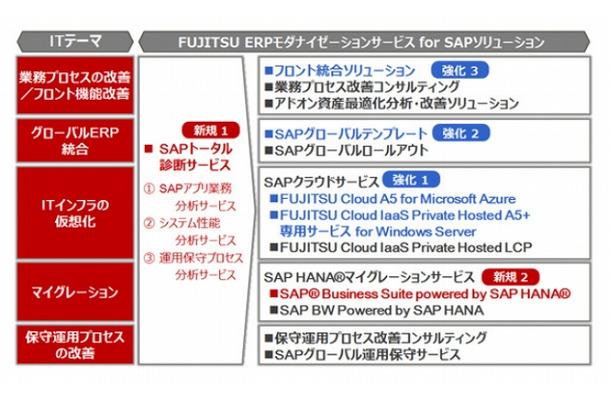 ITテーマ

FUJITSU ERPモダナイゼーションサービス for SAPソリューション

業務プロセスの改善／フロント機能改善

グローバルERP統合

ITインフラの仮想化

マイグレーション

保守運用プロセスの改善

新規 1
■ SAPトータル診断サービス
① SAPアプリ業務分析サービス
② システム性能分析サービス
③ 運用保守プロセス分析サービス

■フロント統合ソリューション 強化 3
■業務プロセス改善コンサルティング
■アドオン資産最適化分析・改善ソリューション

■SAPグローバルテンプレート 強化 2
■SAPグローバルロールアウト

SAPクラウドサービス 強化 1
■FUJITSU Cloud A5 for Microsoft Azure
■FUJITSU Cloud IaaS Private Hosted A5+ 専用サービス for Windows Server
■FUJITSU Cloud IaaS Private Hosted LCP

SAP HANA®マイグレーションサービス 新規 2
■SAP® Business Suite powered by SAP HANA®
■SAP BW Powered by SAP HANA

■保守運用プロセス改善コンサルティング
■SAPグローバル運用保守サービス